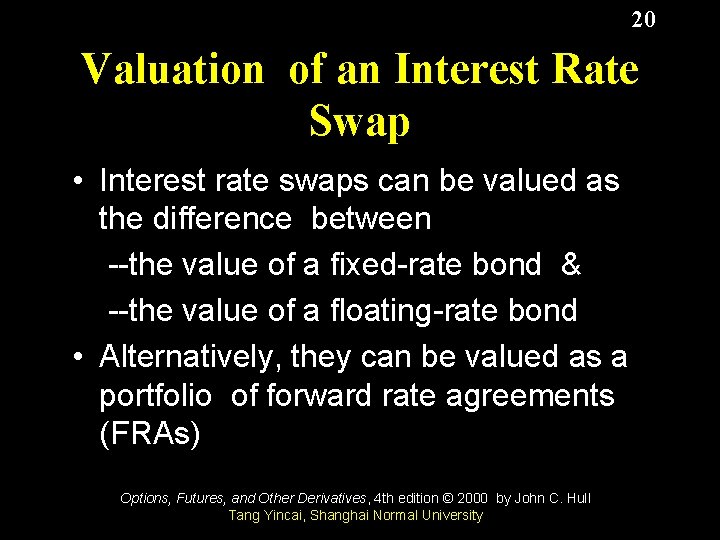 20

Valuation of an Interest Rate Swap

• Interest rate swaps can be valued as the difference between

--the value of a fixed-rate bond &

--the value of a floating-rate bond

• Alternatively, they can be valued as a portfolio of forward rate agreements (FRAs)

Options, Futures, and Other Derivatives, 4th edition © 2000 by John C. Hull
Tang Yincai, Shanghai Normal University